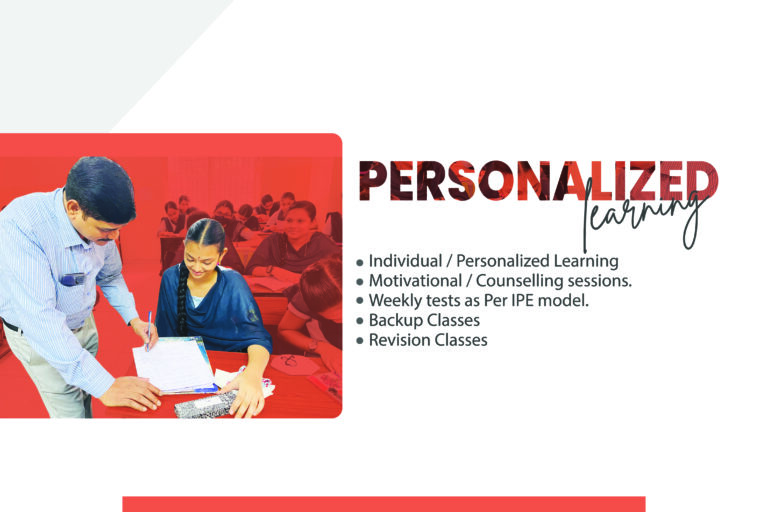 PERSONALIZED
learning

• Individual / Personalized Learning
• Motivational / Counselling sessions.
• Weekly tests as Per IPE model.
• Backup Classes
• Revision Classes